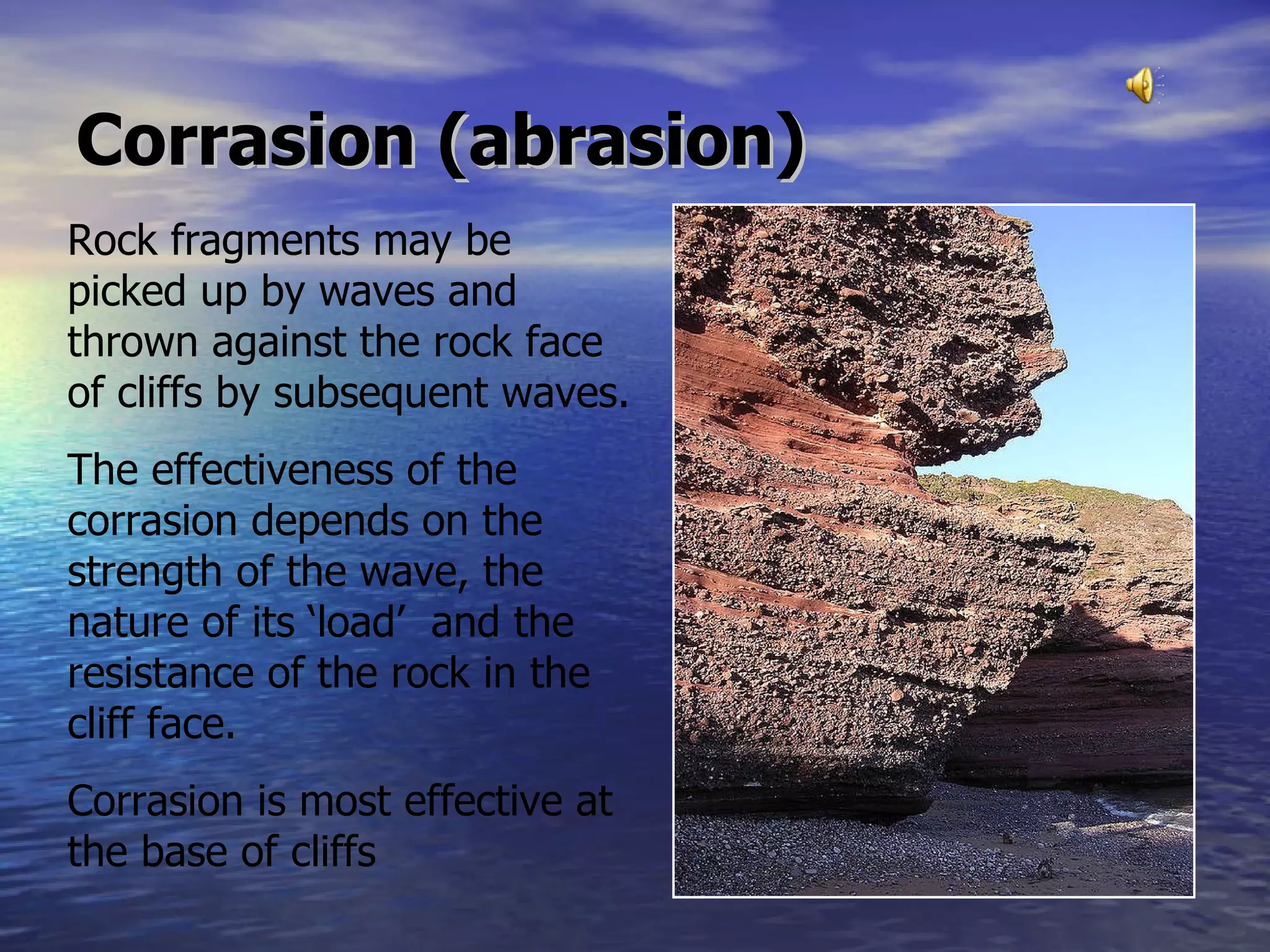 Corrasion (abrasion)

Rock fragments may be picked up by waves and thrown against the rock face of cliffs by subsequent waves.

The effectiveness of the corrasion depends on the strength of the wave, the nature of its ‘load’ and the resistance of the rock in the cliff face.

Corrasion is most effective at the base of cliffs